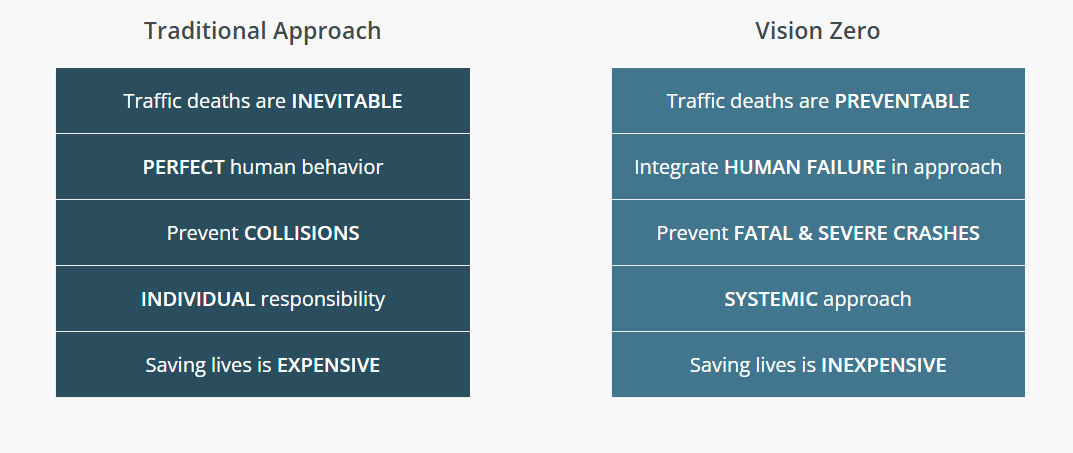 Traditional Approach

Traffic deaths are INEVITABLE

PERFECT human behavior

Prevent COLLISIONS

INDIVIDUAL responsibility

Saving lives is EXPENSIVE

Vision Zero

Traffic deaths are PREVENTABLE

Integrate HUMAN FAILURE in approach

Prevent FATAL & SEVERE CRASHES

SYSTEMIC approach

Saving lives is INEXPENSIVE